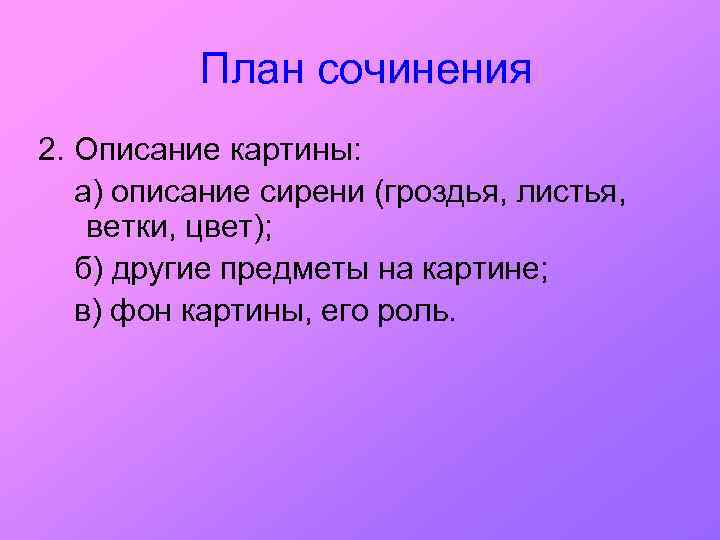 План сочинения

2. Описание картины:

а) описание сирени (гроздья, листья, ветки, цвет);

б) другие предметы на картине;

в) фон картины, его роль.